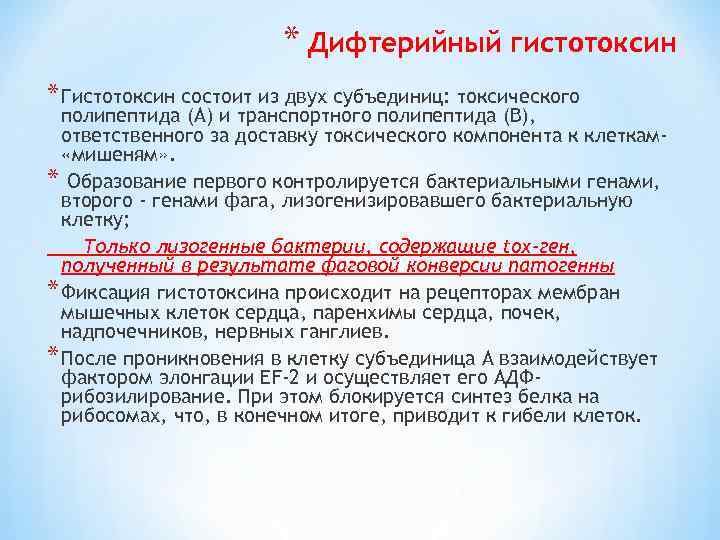 * Дифтерийный гистотоксин

* Гистотоксин состоит из двух субъединиц: токсического полипептида (А) и транспортного полипептида (В), ответственного за доставку токсического компонента к клеткам-«мишеням».

* Образование первого контролируется бактериальными генами, второго - генами фага, лизогенизировавшего бактериальную клетку;

Только лизогенные бактерии, содержащие tox-ген, полученный в результате фаговой конверсии патогенны

* Фиксация гистотоксина происходит на рецепторах мембран мышечных клеток сердца, паренхимы сердца, почек, надпочечников, нервных ганглиев.

* После проникновения в клетку субъединица А взаимодействует фактором элонгации EF-2 и осуществляет его АДФ-рибозилирование. При этом блокируется синтез белка на рибосомах, что, в конечном итоге, приводит к гибели клеток.